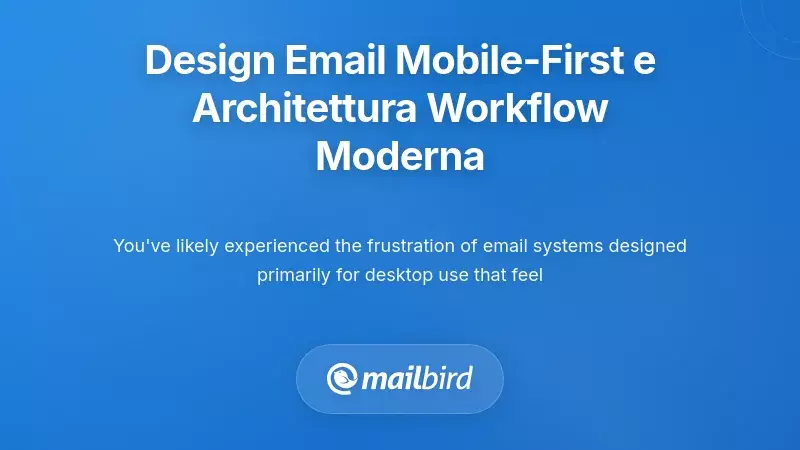 Design Email Mobile-First e Architettura Workflow Moderna

You've likely experienced the frustration of email systems designed primarily for desktop use that feel

mailbird